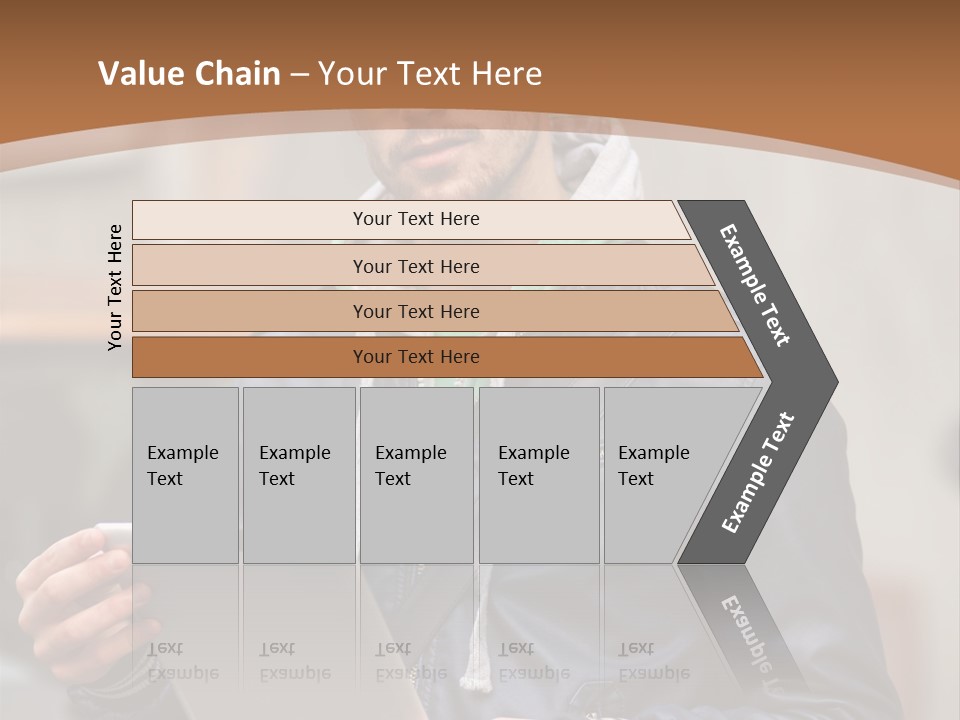 Value Chain – Your Text Here

Your Text Here

Your Text Here

Your Text Here

Your Text Here

Your Text Here

Example Text

Example Text

Example Text

Example Text

Example Text

Example Text

Example Text